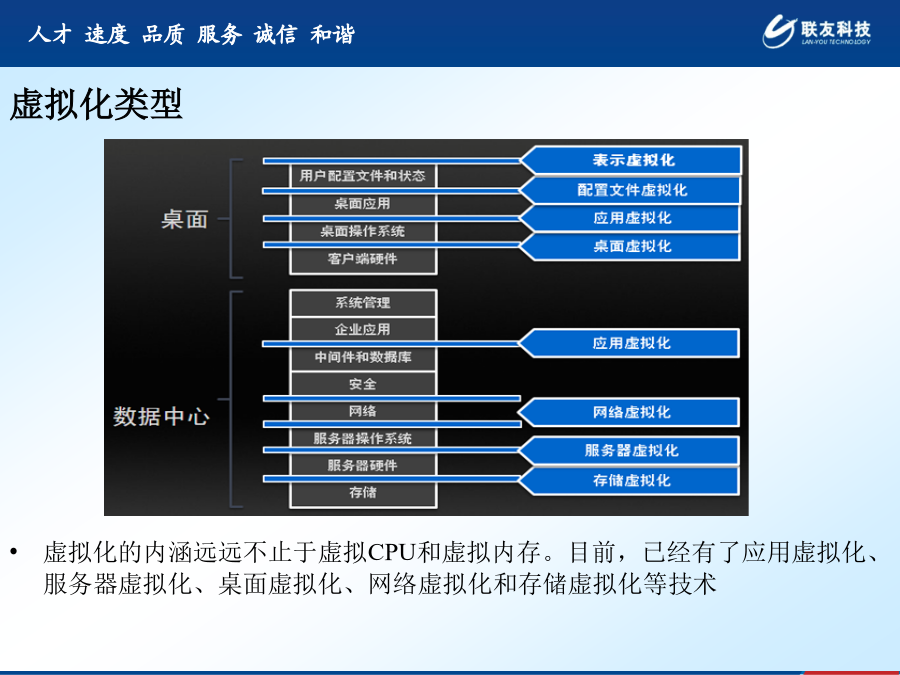 人才 速度 品质 服务 诚信 和谐

联友科技
LAN-YOU TECHNOLOGY

虚拟化类型

桌面

用户配置文件和状态
桌面应用
桌面操作系统
客户端硬件

表示虚拟化
配置文件虚拟化
应用虚拟化
桌面虚拟化

数据中心

系统管理
企业应用
中间件和数据库
安全
网络
服务器操作系统
服务器硬件
存储

应用虚拟化
网络虚拟化
服务器虚拟化
存储虚拟化

• 虚拟化的内涵远远不止于虚拟CPU和虚拟内存。目前，已经有了应用虚拟化、服务器虚拟化、桌面虚拟化、网络虚拟化和存储虚拟化等技术